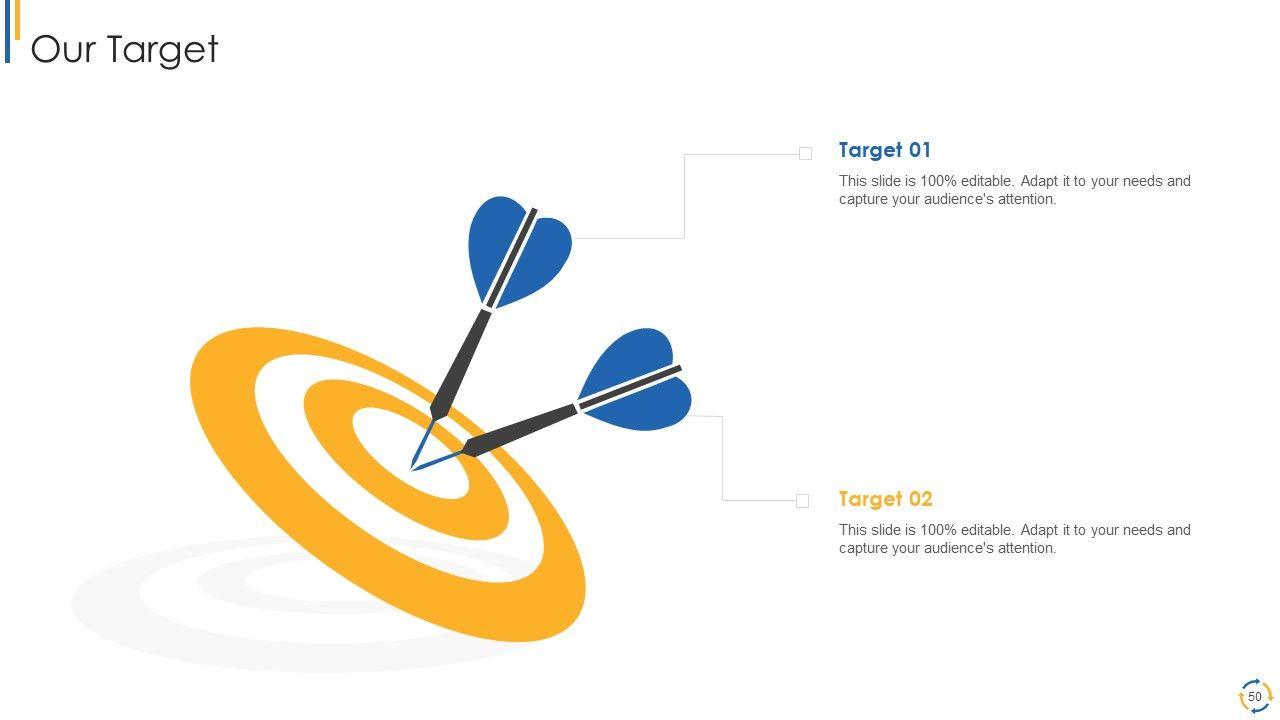 Our Target

Target 01

This slide is 100% editable. Adapt it to your needs and capture your audience's attention.

Target 02

This slide is 100% editable. Adapt it to your needs and capture your audience's attention.

50